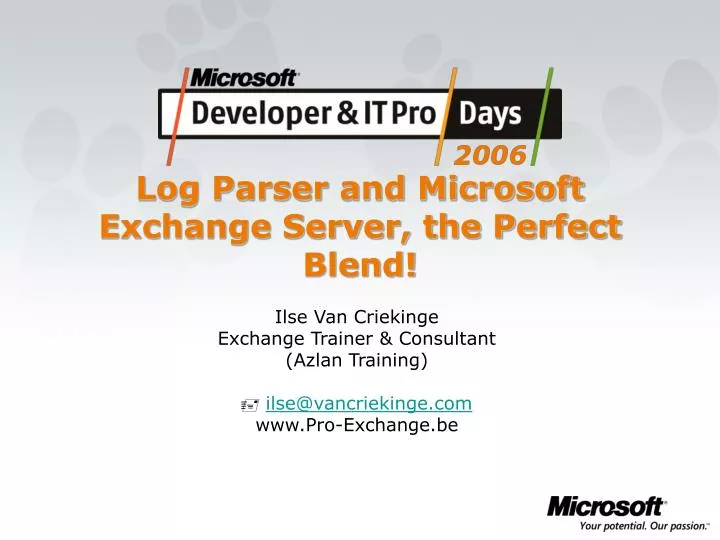 Microsoft
Developer & IT Pro Days
2006

Log Parser and Microsoft Exchange Server, the Perfect Blend!

Ilse Van Criekinge
Exchange Trainer & Consultant
(Azlan Training)

ilse@vancriekinge.com
www.Pro-Exchange.be

Microsoft
Your potential. Our passion.